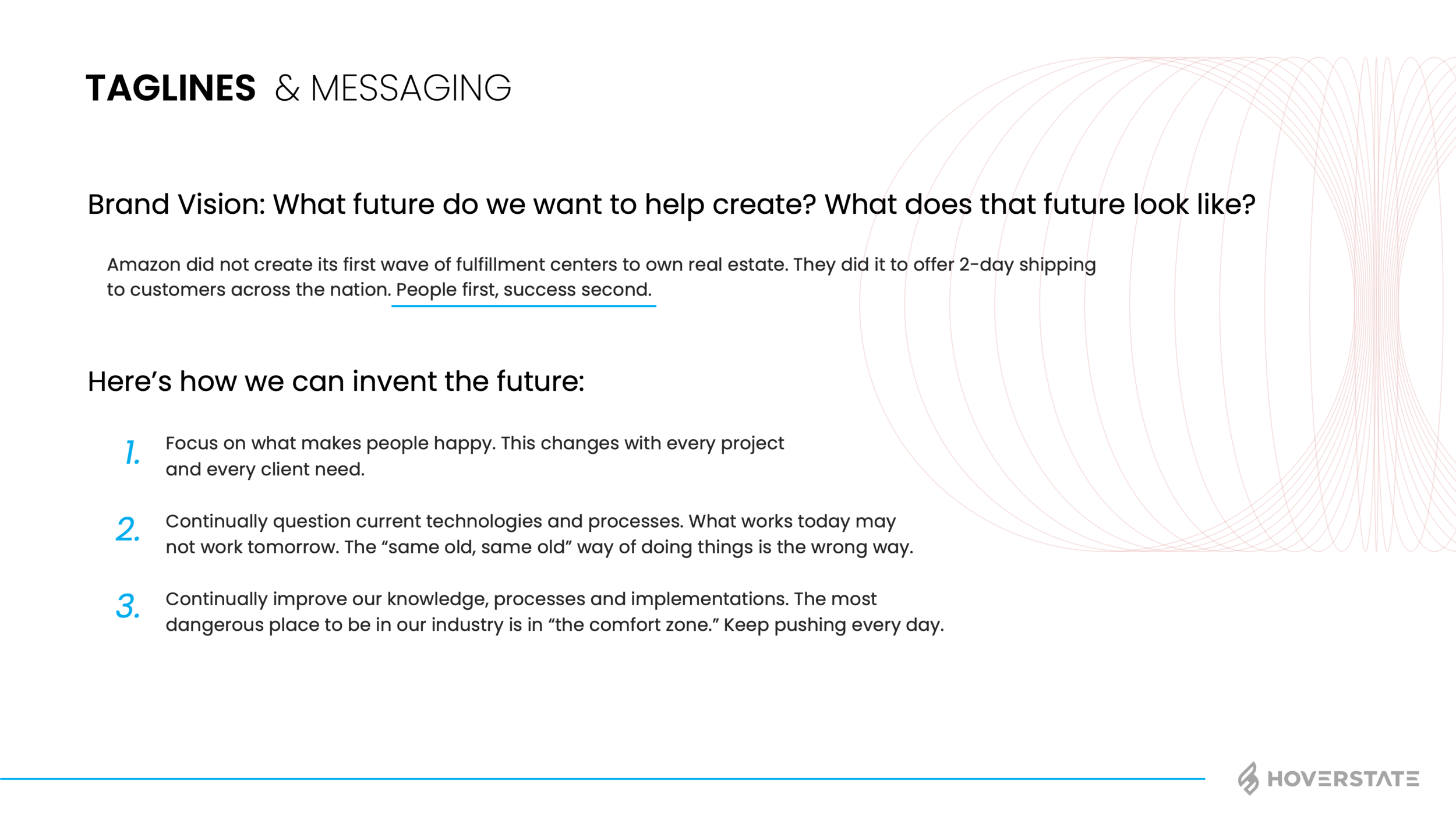 TAGLINES & MESSAGING

Brand Vision: What future do we want to help create? What does that future look like?

Amazon did not create its first wave of fulfillment centers to own real estate. They did it to offer 2-day shipping to customers across the nation. People first, success second.

Here’s how we can invent the future:

1. Focus on what makes people happy. This changes with every project and every client need.

2. Continually question current technologies and processes. What works today may not work tomorrow. The “same old, same old” way of doing things is the wrong way.

3. Continually improve our knowledge, processes and implementations. The most dangerous place to be in our industry is in “the comfort zone.” Keep pushing every day.

HOVERSTATE